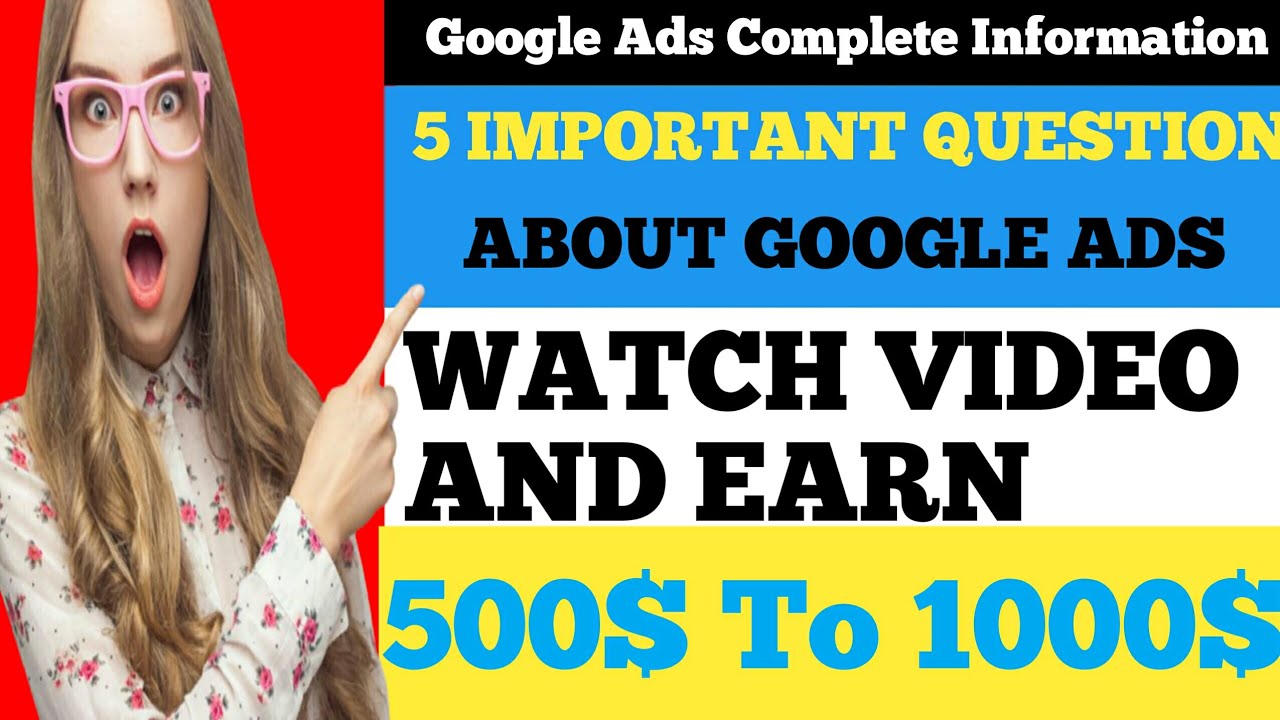 Google Ads Complete Information

5 IMPORTANT QUESTION

ABOUT GOOGLE ADS

WATCH VIDEO AND EARN

500$ To 1000$